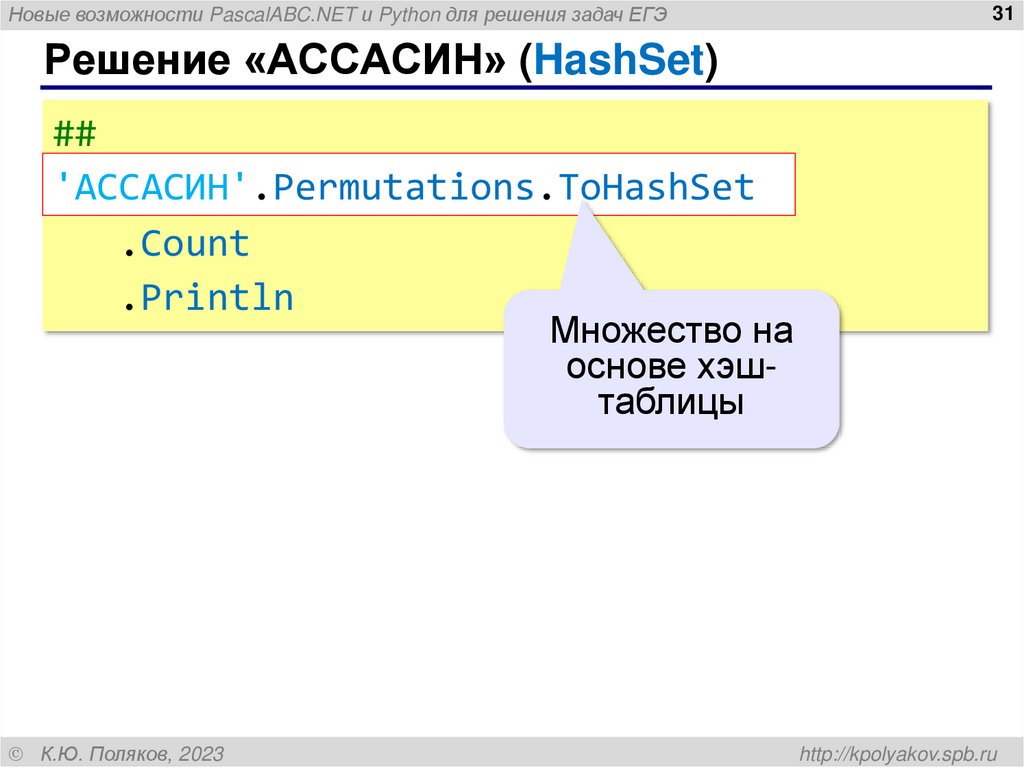 Новые возможности PascalABC.NET и Python для решения задач ЕГЭ

31

Решение «АССАСИН» (HashSet)

##
'АССАСИН'.Permutations.ToHashSet
    .Count
    .Println

Множество на основе хэш-таблицы

© К.Ю. Поляков, 2023

http://kpolyakov.spb.ru